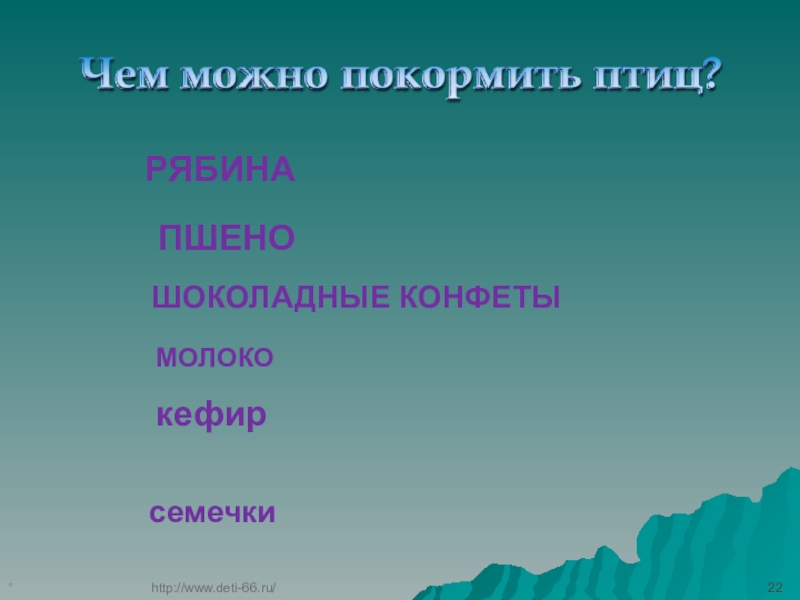 Чем можно покормить птиц?

РЯБИНА

ПШЕНО

ШОКОЛАДНЫЕ КОНФЕТЫ

МОЛОКО

кефир

семечки

*

http://www.deti-66.ru/

22